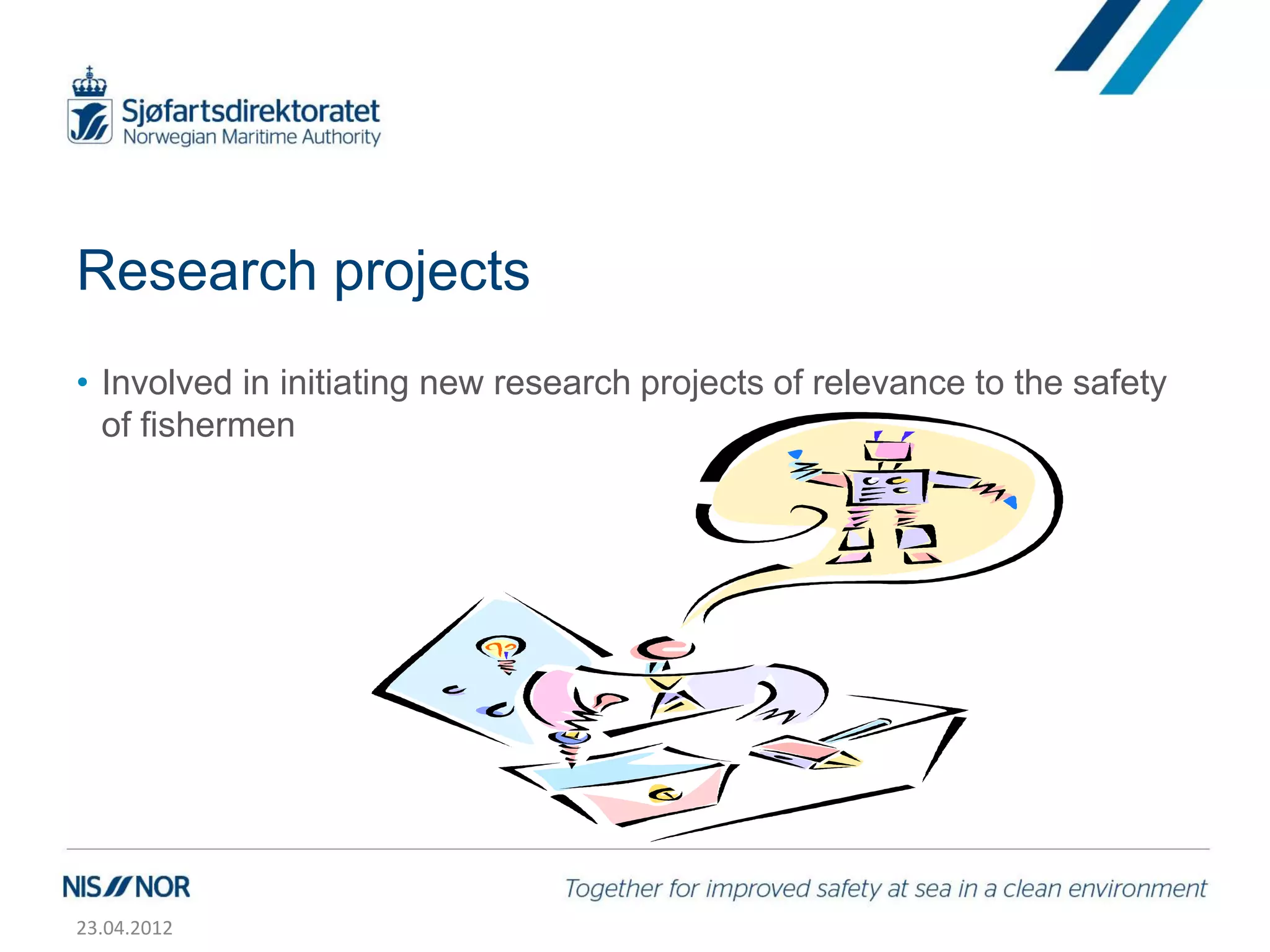 Sjøfartsdirektoratet
Norwegian Maritime Authority

Research projects

• Involved in initiating new research projects of relevance to the safety of fishermen

NIS // NOR

Together for improved safety at sea in a clean environment

23.04.2012